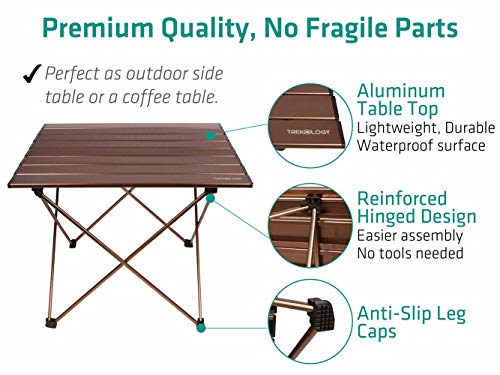 Premium Quality, No Fragile Parts

✓ Perfect as outdoor side table or a coffee table.

TREKOLOGY

Aluminum Table Top
Lightweight, Durable
Waterproof surface

Reinforced Hinged Design
Easier assembly
No tools needed

Anti-Slip Leg Caps